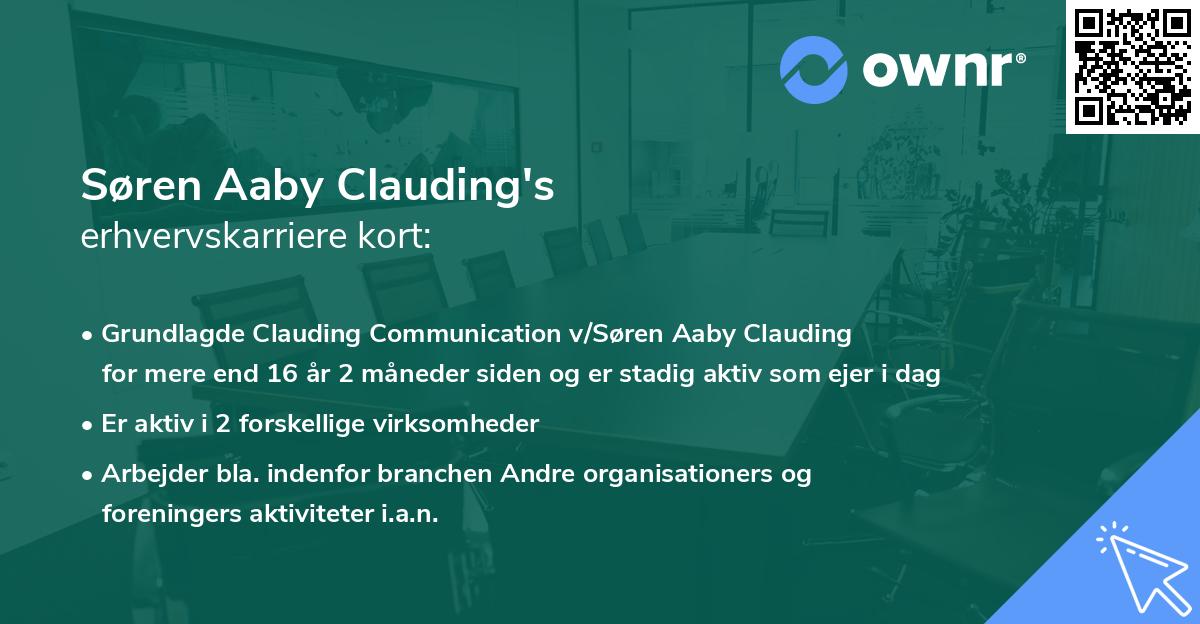 ownr®

Søren Aaby Clauding's
erhvervskarriere kort:

• Grundlagde Clauding Communication v/Søren Aaby Clauding for mere end 16 år 2 måneder siden og er stadig aktiv som ejer i dag

• Er aktiv i 2 forskellige virksomheder

• Arbejder bla. indenfor branchen Andre organisationers og foreningers aktiviteter i.a.n.